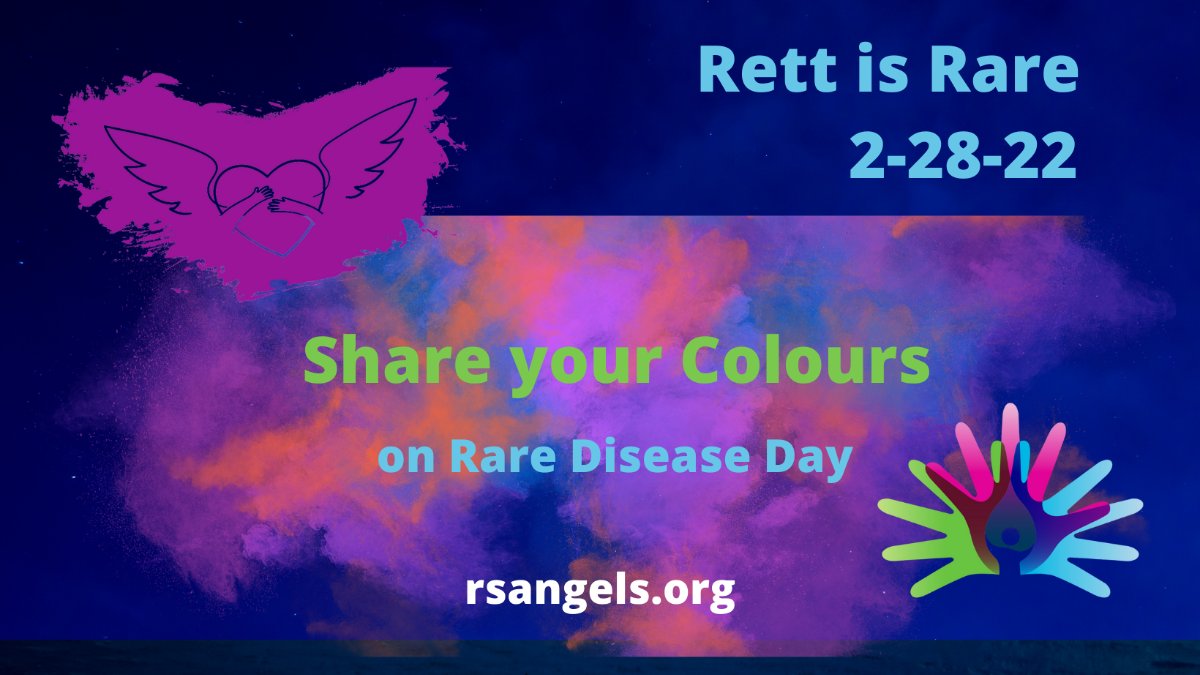 Rett is Rare
2-28-22

Share your Colours

on Rare Disease Day

rsangels.org